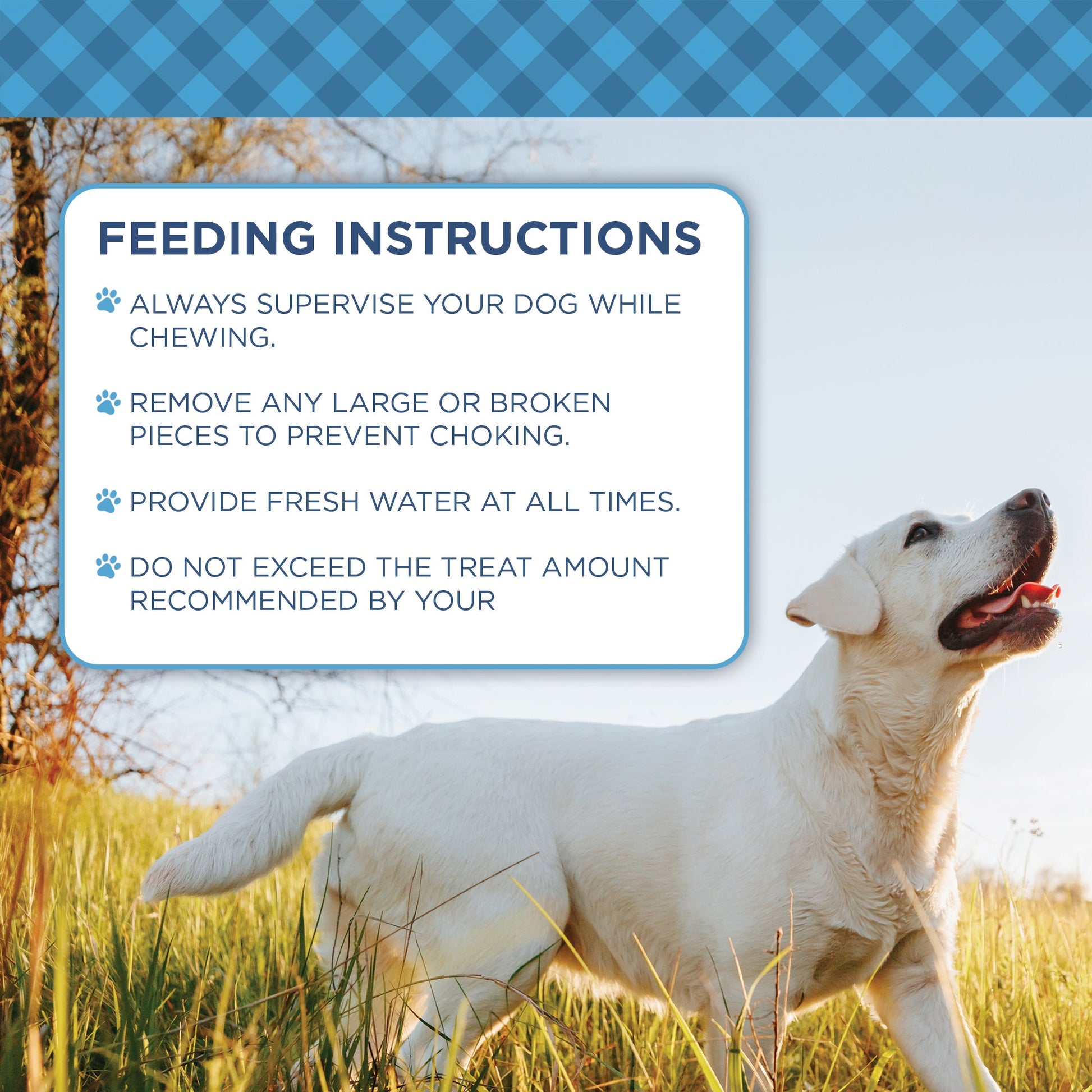 FEEDING INSTRUCTIONS

ALWAYS SUPERVISE YOUR DOG WHILE CHEWING.

REMOVE ANY LARGE OR BROKEN PIECES TO PREVENT CHOKING.

PROVIDE FRESH WATER AT ALL TIMES.

DO NOT EXCEED THE TREAT AMOUNT RECOMMENDED BY YOUR